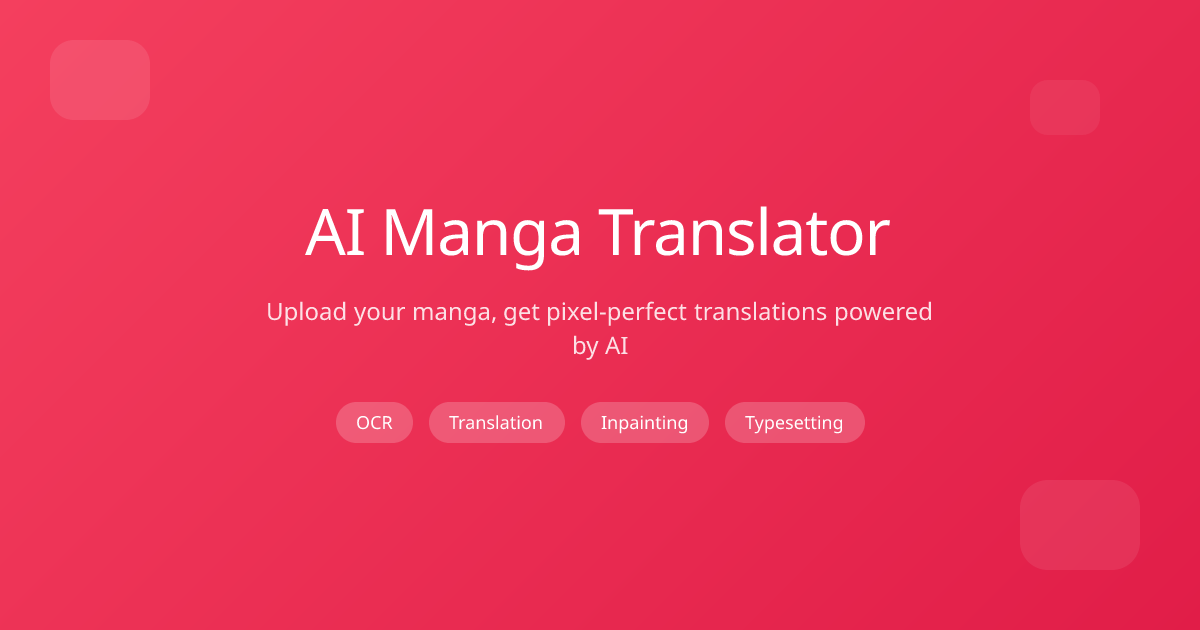 AI Manga Translator

Upload your manga, get pixel-perfect translations powered by AI

OCR

Translation

Inpainting

Typesetting